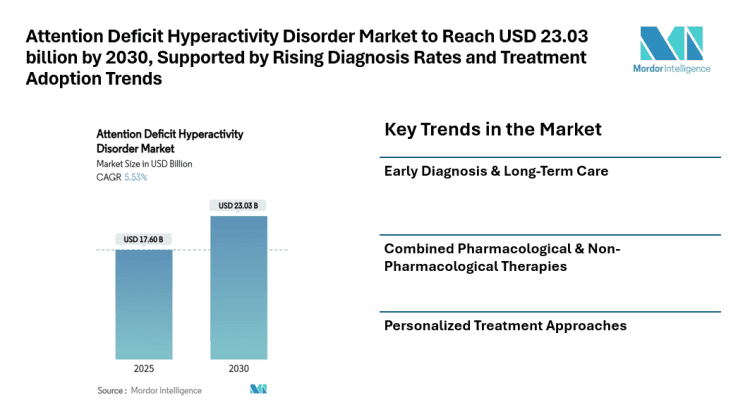 Attention Deficit Hyperactivity Disorder Market to Reach USD 23.03 billion by 2030, Supported by Rising Diagnosis Rates and Treatment Adoption Trends

Mordor Intelligence

Attention Deficit Hyperactivity Disorder Market
Market Size in USD Billion
CAGR 5.53%

USD 17.60 B
USD 23.03 B

2025
2030

Source : Mordor Intelligence

Key Trends in the Market

Early Diagnosis & Long-Term Care

Combined Pharmacological & Non-Pharmacological Therapies

Personalized Treatment Approaches